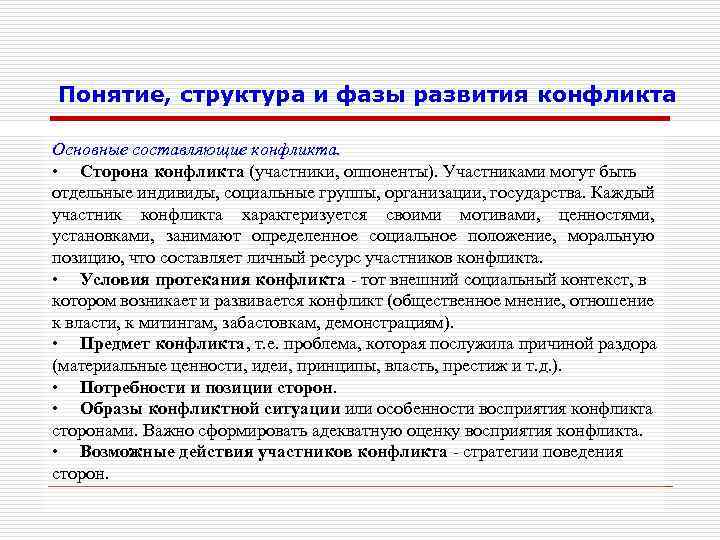 Понятие, структура и фазы развития конфликта

Основные составляющие конфликта.

• Сторона конфликта (участники, оппоненты). Участниками могут быть отдельные индивиды, социальные группы, организации, государства. Каждый участник конфликта характеризуется своими мотивами, ценностями, установками, занимают определенное социальное положение, моральную позицию, что составляет личный ресурс участников конфликта.

• Условия протекания конфликта - тот внешний социальный контекст, в котором возникает и развивается конфликт (общественное мнение, отношение к власти, к митингам, забастовкам, демонстрациям).

• Предмет конфликта, т.е. проблема, которая послужила причиной раздора (материальные ценности, идеи, принципы, власть, престиж и т.д.).

• Потребности и позиции сторон.

• Образы конфликтной ситуации или особенности восприятия конфликта сторонами. Важно сформировать адекватную оценку восприятия конфликта.

• Возможные действия участников конфликта - стратегии поведения сторон.